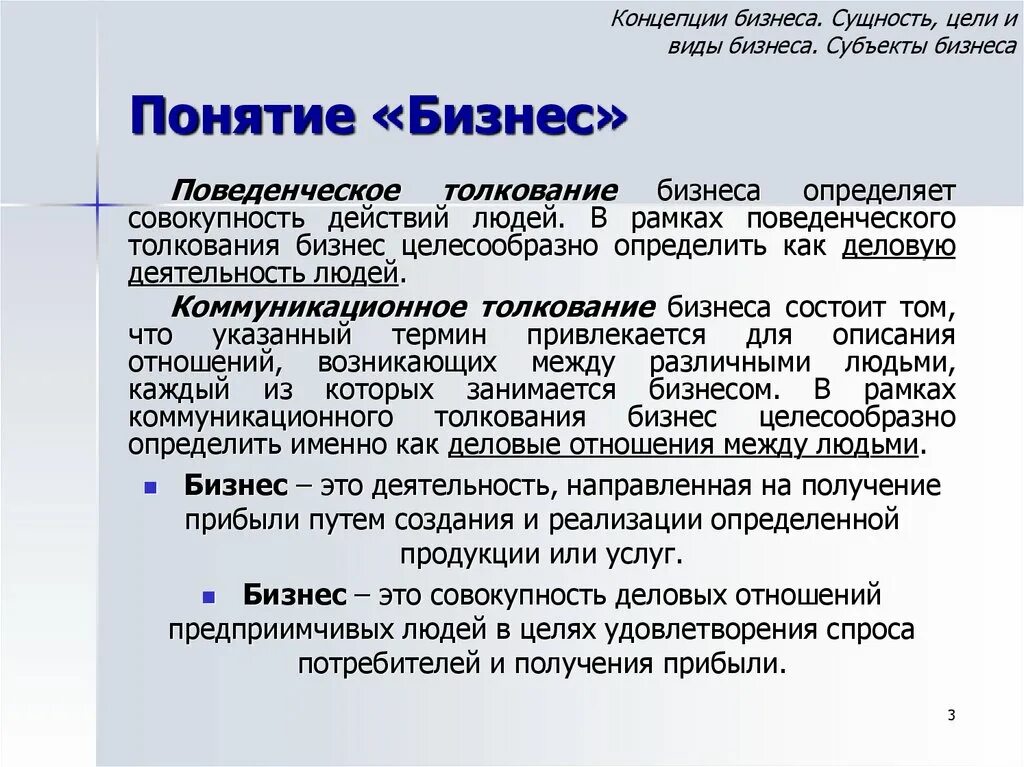 Концепции бизнеса. Сущность, цели и виды бизнеса. Субъекты бизнеса

Понятие «Бизнес»

Поведенческое толкование бизнеса определяет совокупность действий людей. В рамках поведенческого толкования бизнес целесообразно определить как деловую деятельность людей.

Коммуникационное толкование бизнеса состоит том, что указанный термин привлекается для описания отношений, возникающих между различными людьми, каждый из которых занимается бизнесом. В рамках коммуникационного толкования бизнес целесообразно определить именно как деловые отношения между людьми.

Бизнес – это деятельность, направленная на получение прибыли путем создания и реализации определенной продукции или услуг.

Бизнес – это совокупность деловых отношений предприимчивых людей в целях удовлетворения спроса потребителей и получения прибыли.

3